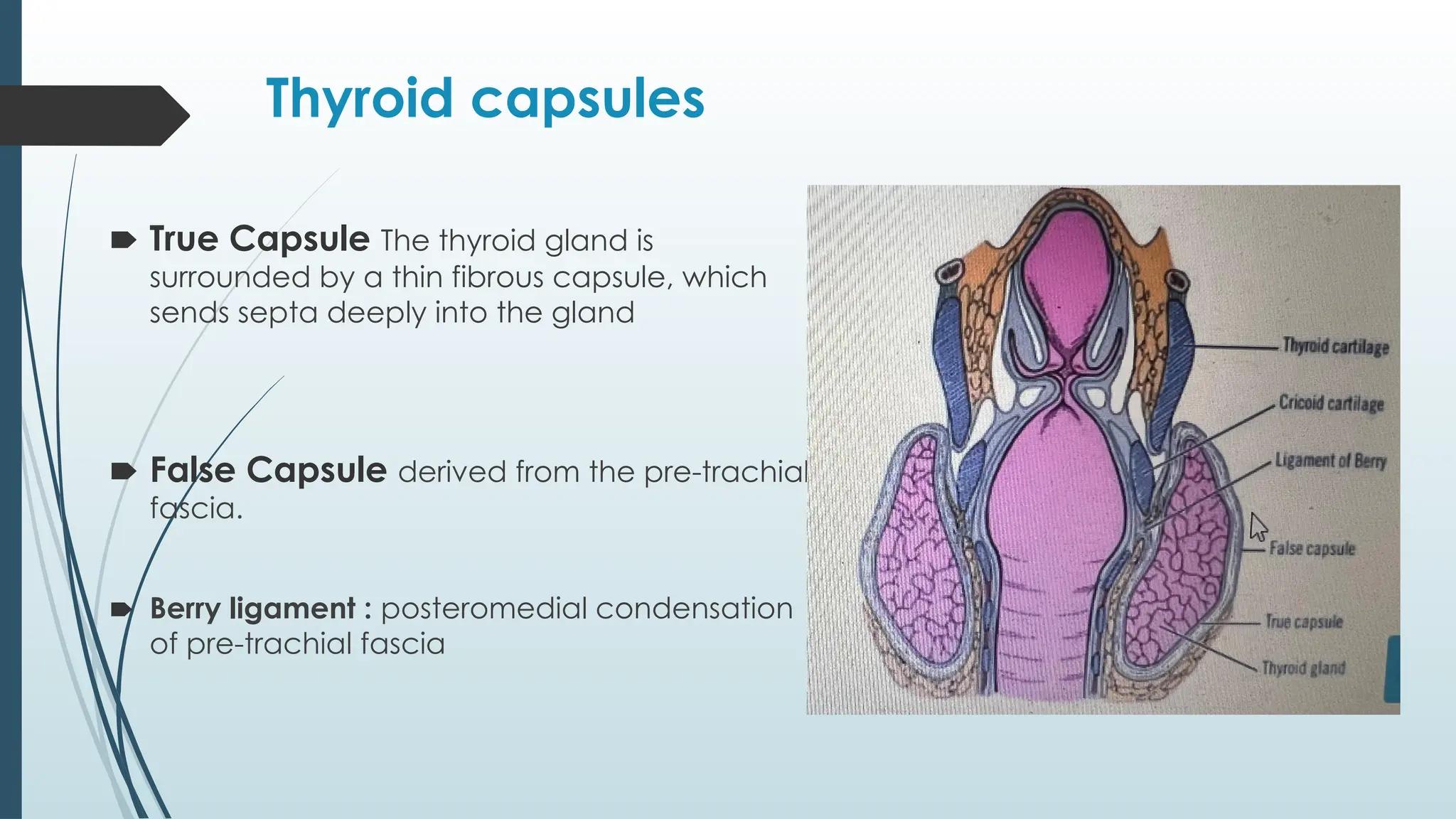 Thyroid capsules

True Capsule The thyroid gland is surrounded by a thin fibrous capsule, which sends septa deeply into the gland

False Capsule derived from the pre-trachial fascia.

Berry ligament : posteromedial condensation of pre-trachial fascia

Thyroid cartilage
Cricoid cartilage
Ligament of Berry
False capsule
True capsule
Thyroid gland